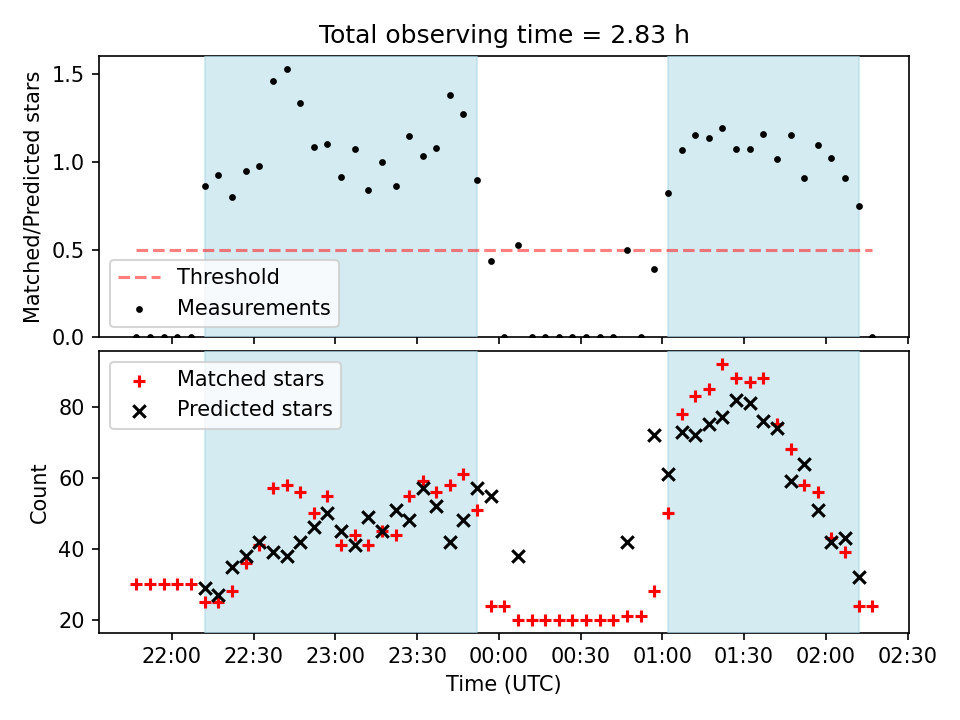 Total observing time = 2.83 h

Matched/Predicted stars

1.5
1.0
0.5
0.0

Threshold
Measurements

Matched stars
Predicted stars

Count

80
60
40
20

22:00 22:30 23:00 23:30 00:00 00:30 01:00 01:30 02:00 02:30

Time (UTC)